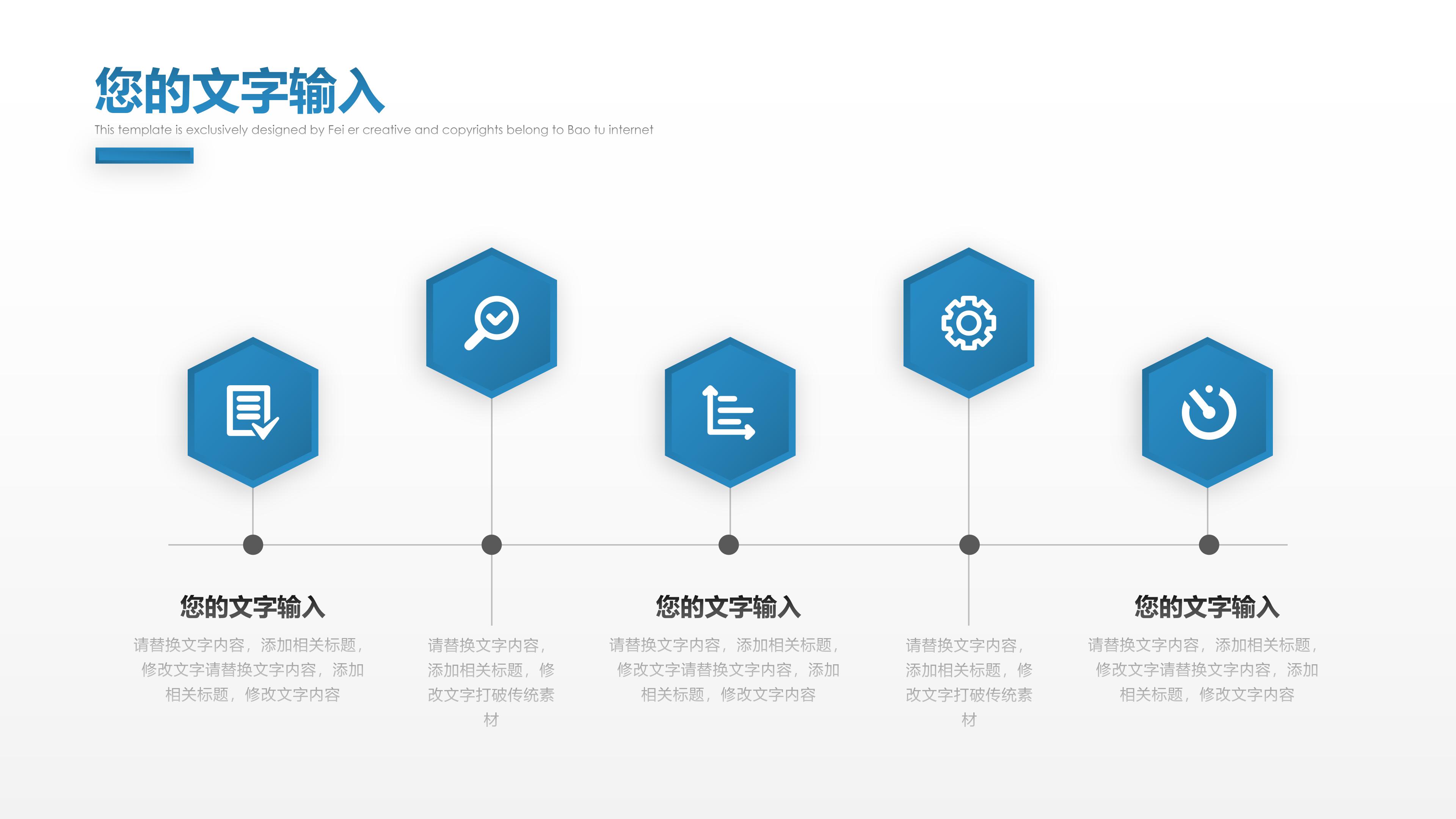 您的文字输入

This template is exclusively designed by Fei er creative and copyrights belong to Bao tu internet

您的文字输入

请替换文字内容，添加相关标题，修改文字请替换文字内容，添加相关标题，修改文字内容

请替换文字内容，添加相关标题，修改文字打破传统素材

您的文字输入

请替换文字内容，添加相关标题，修改文字请替换文字内容，添加相关标题，修改文字内容

请替换文字内容，添加相关标题，修改文字打破传统素材

您的文字输入

请替换文字内容，添加相关标题，修改文字请替换文字内容，添加相关标题，修改文字内容